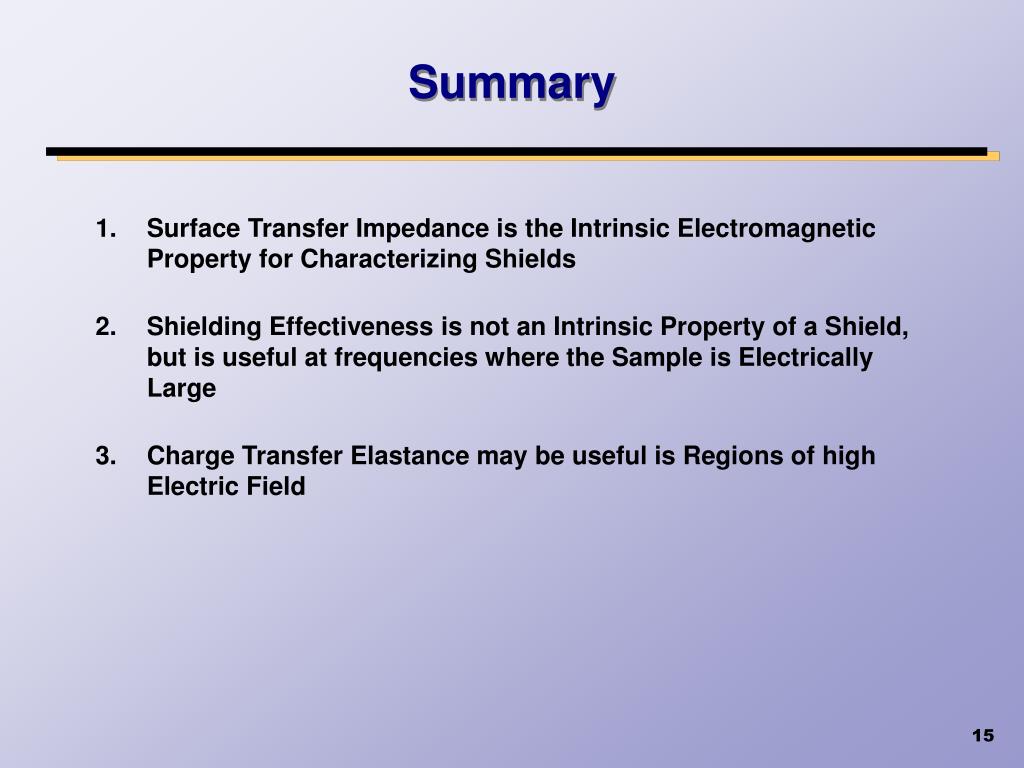 Summary

1. Surface Transfer Impedance is the Intrinsic Electromagnetic Property for Characterizing Shields

2. Shielding Effectiveness is not an Intrinsic Property of a Shield, but is useful at frequencies where the Sample is Electrically Large

3. Charge Transfer Elastance may be useful is Regions of high Electric Field

15